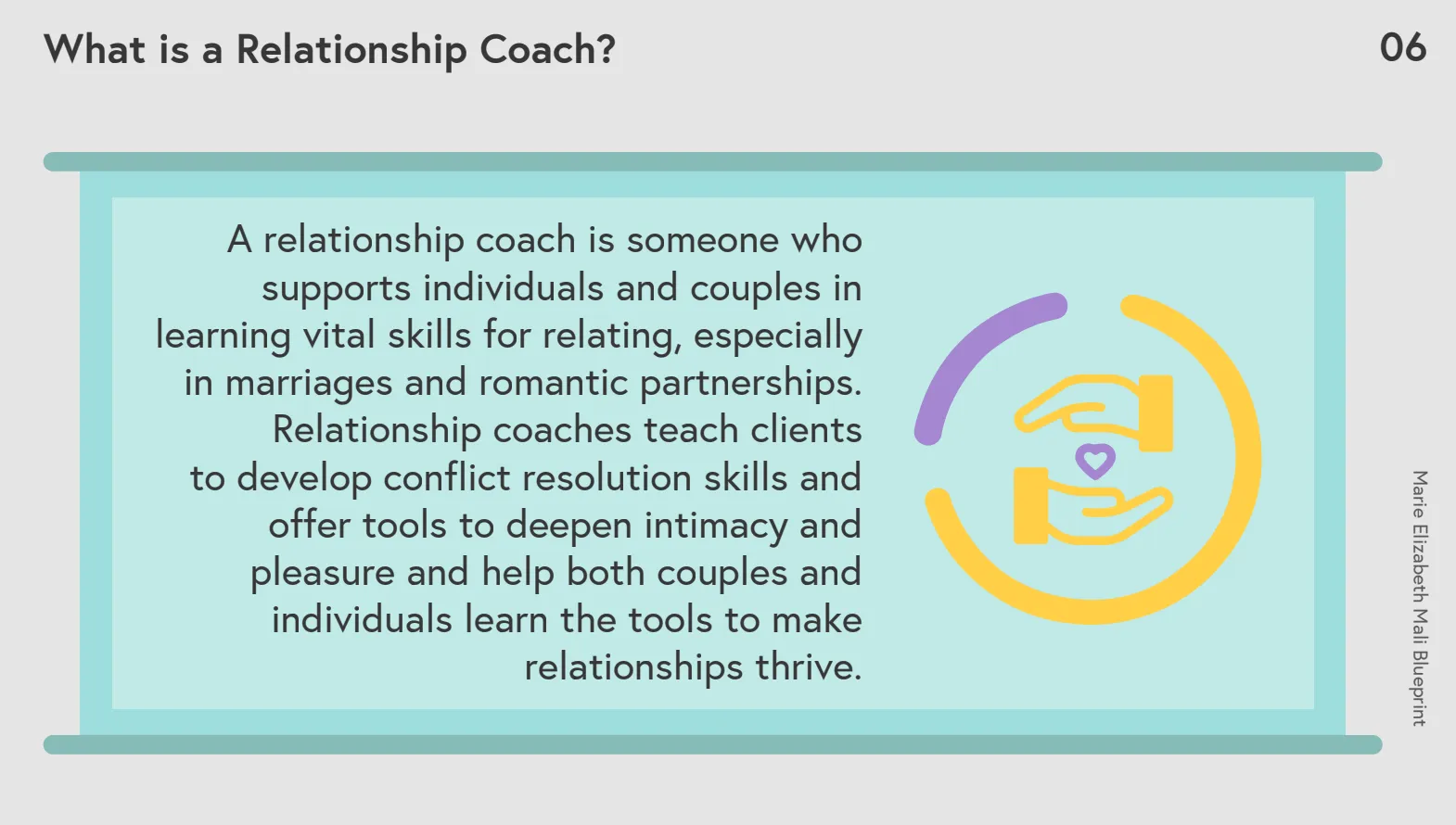 What is a Relationship Coach?

06

A relationship coach is someone who supports individuals and couples in learning vital skills for relating, especially in marriages and romantic partnerships. Relationship coaches teach clients to develop conflict resolution skills and offer tools to deepen intimacy and pleasure and help both couples and individuals learn the tools to make relationships thrive.

Marie Elizabeth Mali Blueprint